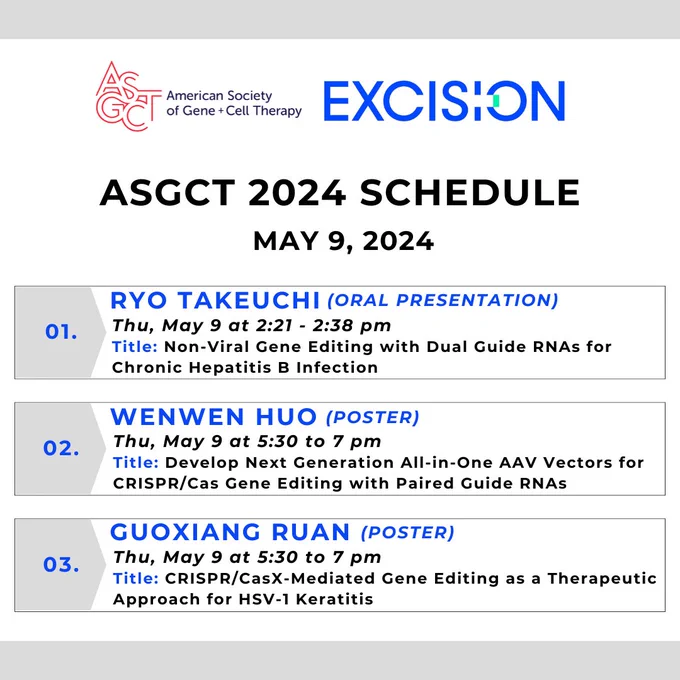 ASGCT American Society of Gene + Cell Therapy

EXCISION

ASGCT 2024 SCHEDULE

MAY 9, 2024

01.

RYO TAKEUCHI (ORAL PRESENTATION)
Thu, May 9 at 2:21 - 2:38 pm
Title: Non-Viral Gene Editing with Dual Guide RNAs for Chronic Hepatitis B Infection

02.

WENWEN HUO (POSTER)
Thu, May 9 at 5:30 to 7 pm
Title: Develop Next Generation All-in-One AAV Vectors for CRISPR/Cas Gene Editing with Paired Guide RNAs

03.

GUOXIANG RUAN (POSTER)
Thu, May 9 at 5:30 to 7 pm
Title: CRISPR/CasX-Mediated Gene Editing as a Therapeutic Approach for HSV-1 Keratitis